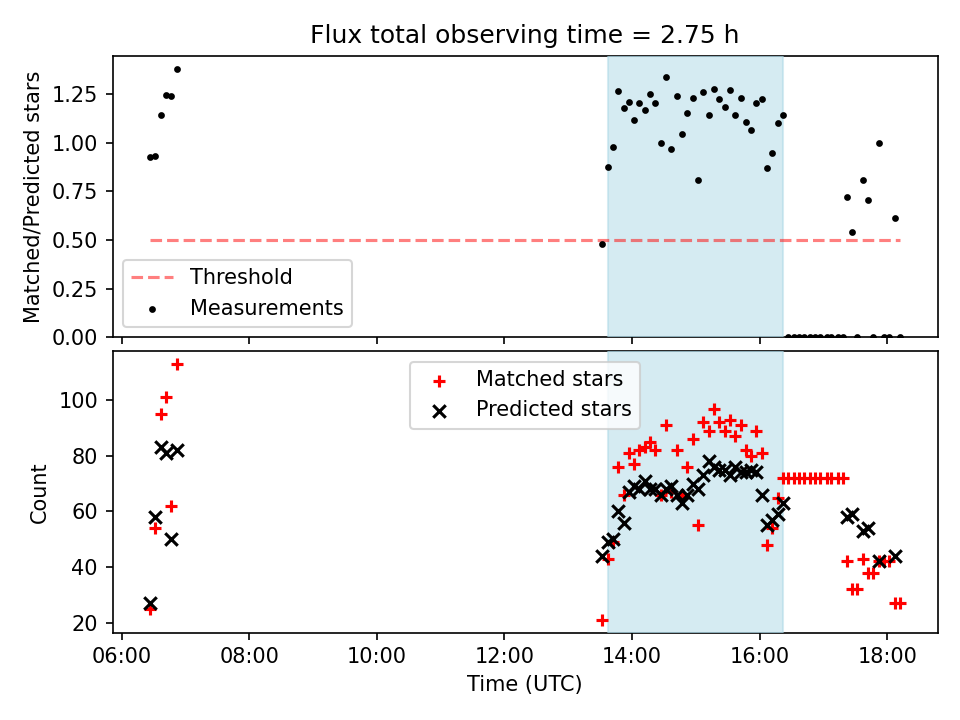 Flux total observing time = 2.75 h

Matched/Predicted stars

1.25
1.00
0.75
0.50
0.25
0.00

Threshold
Measurements

Count

100
80
60
40
20

Matched stars
Predicted stars

06:00
08:00
10:00
12:00
14:00
16:00
18:00

Time (UTC)